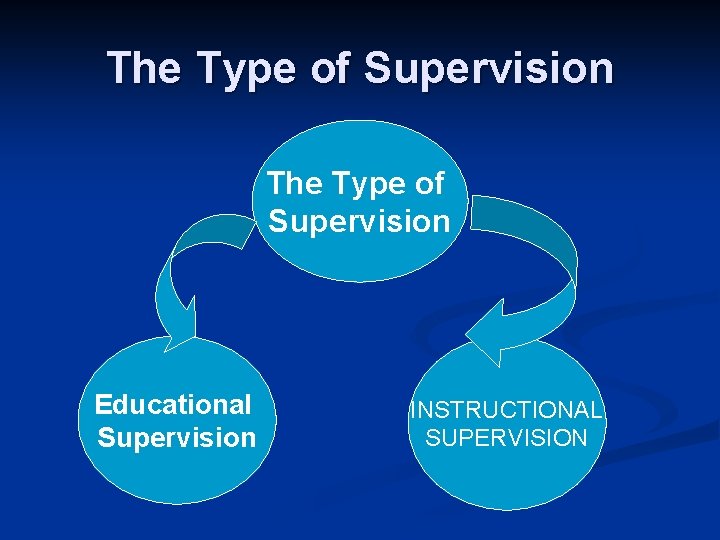 The Type of Supervision

The Type of Supervision

Educational Supervision

INSTRUCTIONAL SUPERVISION